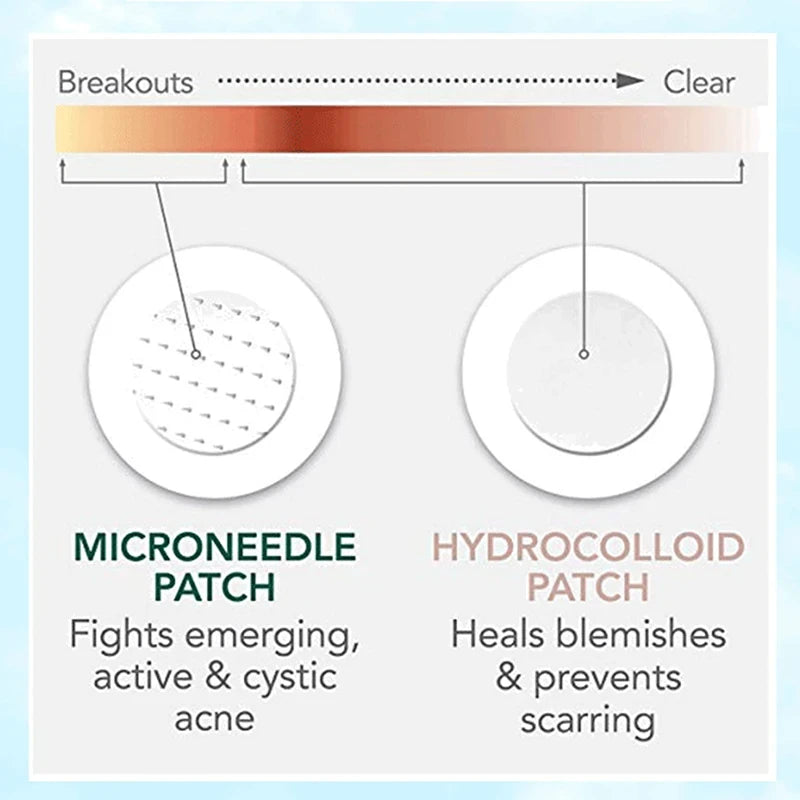 Breakouts Clear

MICRONEEDLE PATCH
Fights emerging, active & cystic acne

HYDROCOLLOID PATCH
Heals blemishes & prevents scarring